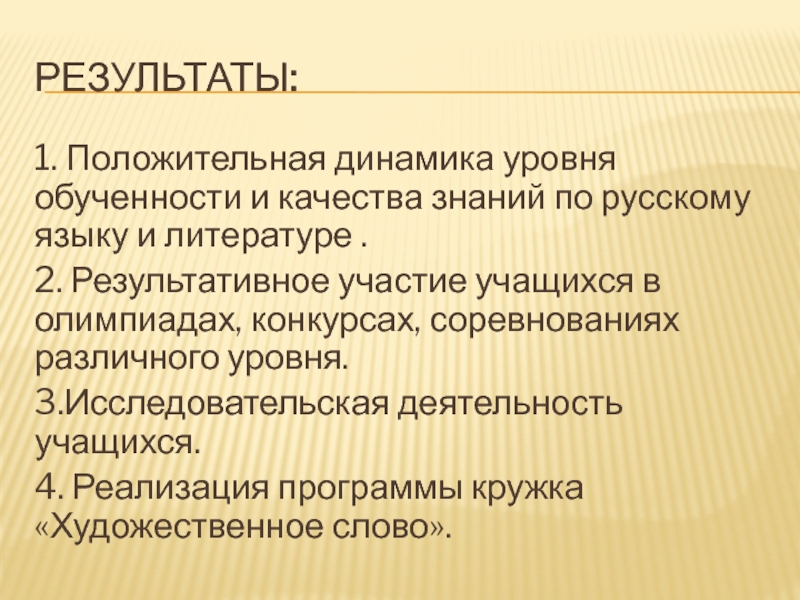 РЕЗУЛЬТАТЫ:

1. Положительная динамика уровня обученности и качества знаний по русскому языку и литературе .

2. Результативное участие учащихся в олимпиадах, конкурсах, соревнованиях различного уровня.

3.Исследовательская деятельность учащихся.

4. Реализация программы кружка «Художественное слово».